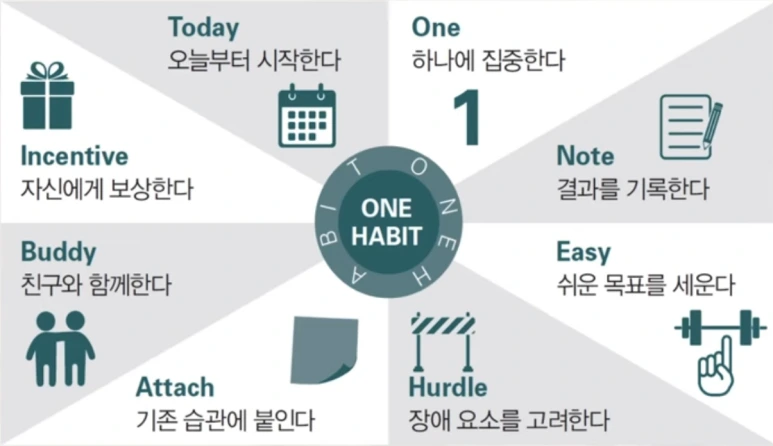 Today
오늘부터 시작한다

One
하나에 집중한다

1

Incentive
자신에게 보상한다

Note
결과를 기록한다

ONE HABIT

ONE HABIT

Buddy
친구와 함께한다

Easy
쉬운 목표를 세운다

Attach
기존 습관에 붙인다

Hurdle
장애 요소를 고려한다